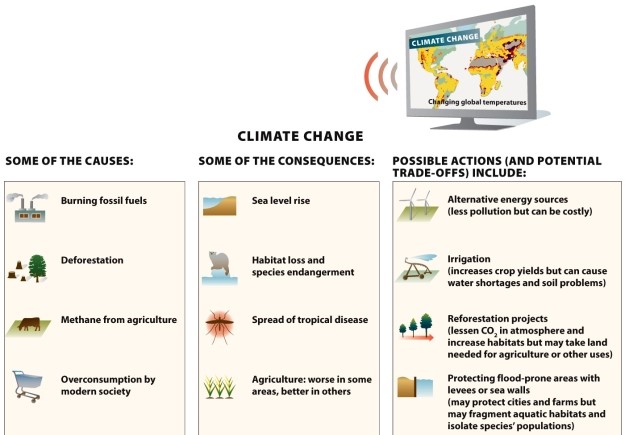 CLIMATE CHANGE

Changing global temperatures

CLIMATE CHANGE

SOME OF THE CAUSES:

Burning fossil fuels

Deforestation

Methane from agriculture

Overconsumption by modern society

SOME OF THE CONSEQUENCES:

Sea level rise

Habitat loss and species endangerment

Spread of tropical disease

Agriculture: worse in some areas, better in others

POSSIBLE ACTIONS (AND POTENTIAL TRADE-OFFS) INCLUDE:

Alternative energy sources (less pollution but can be costly)

Irrigation (increases crop yields but can cause water shortages and soil problems)

Reforestation projects (lessen $CO_2$ in atmosphere and increase habitats but may take land needed for agriculture or other uses)

Protecting flood-prone areas with levees or sea walls (may protect cities and farms but may fragment aquatic habitats and isolate species' populations)